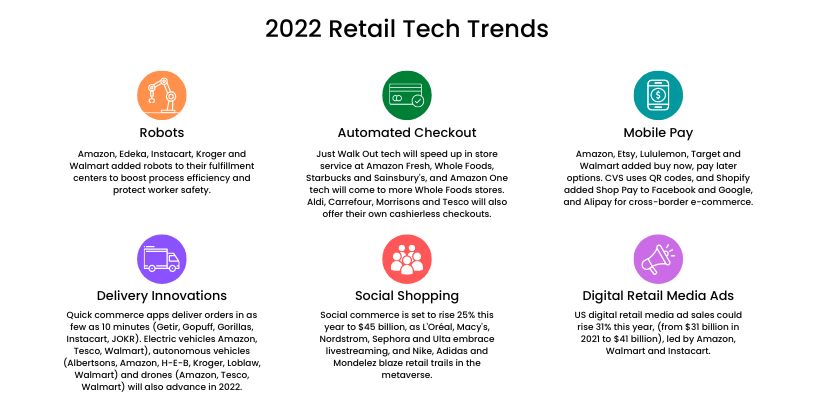 2022 Retail Tech Trends

Robots

Amazon, Edeka, Instacart, Kroger and Walmart added robots to their fulfillment centers to boost process efficiency and protect worker safety.

Automated Checkout

Just Walk Out tech will speed up in store service at Amazon Fresh, Whole Foods, Starbucks and Sainsbury's, and Amazon One tech will come to more Whole Foods stores. Aldi, Carrefour, Morrisons and Tesco will also offer their own cashierless checkouts.

Mobile Pay

Amazon, Etsy, Lululemon, Target and Walmart added buy now, pay later options. CVS uses QR codes, and Shopify added Shop Pay to Facebook and Google, and Alipay for cross-border e-commerce.

Delivery Innovations

Quick commerce apps deliver orders in as few as 10 minutes (Getir, Gopuff, Gorillas, Instacart, JOKR). Electric vehicles Amazon, Tesco, Walmart), autonomous vehicles (Albertsons, Amazon, H-E-B, Kroger, Loblaw, Walmart) and drones (Amazon, Tesco, Walmart) will also advance in 2022.

Social Shopping

Social commerce is set to rise 25% this year to $45 billion, as L'Oréal, Macy's, Nordstrom, Sephora and Ulta embrace livestreaming, and Nike, Adidas and Mondelez blaze retail trails in the metaverse.

Digital Retail Media Ads

US digital retail media ad sales could rise 31% this year, (from $31 billion in 2021 to $41 billion), led by Amazon, Walmart and Instacart.